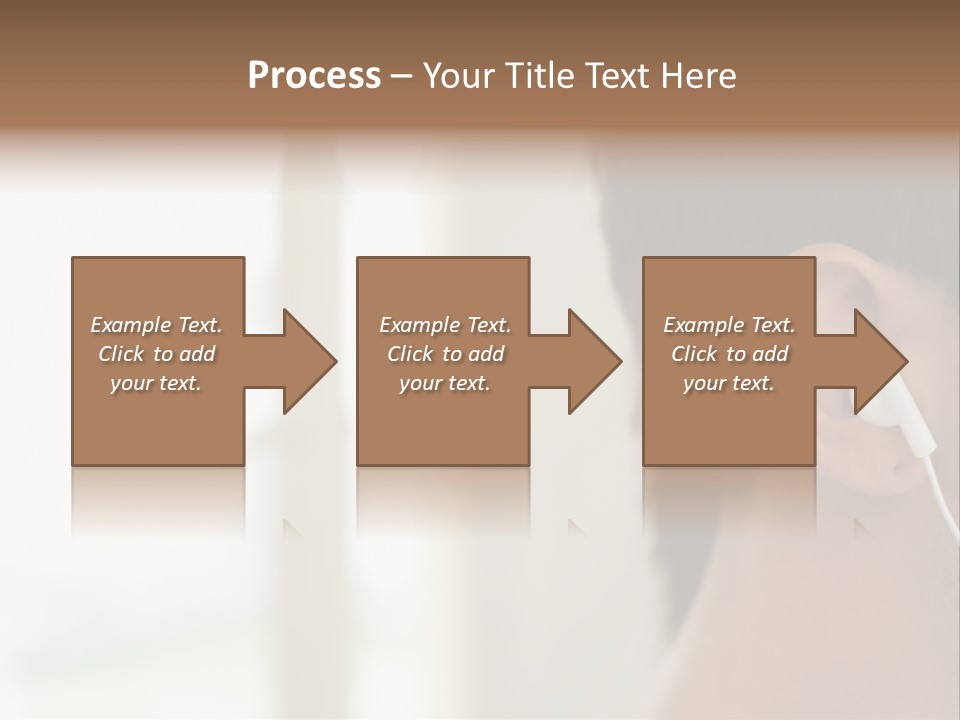 Process – Your Title Text Here

Example Text. Click to add your text.

Example Text. Click to add your text.

Example Text. Click to add your text.